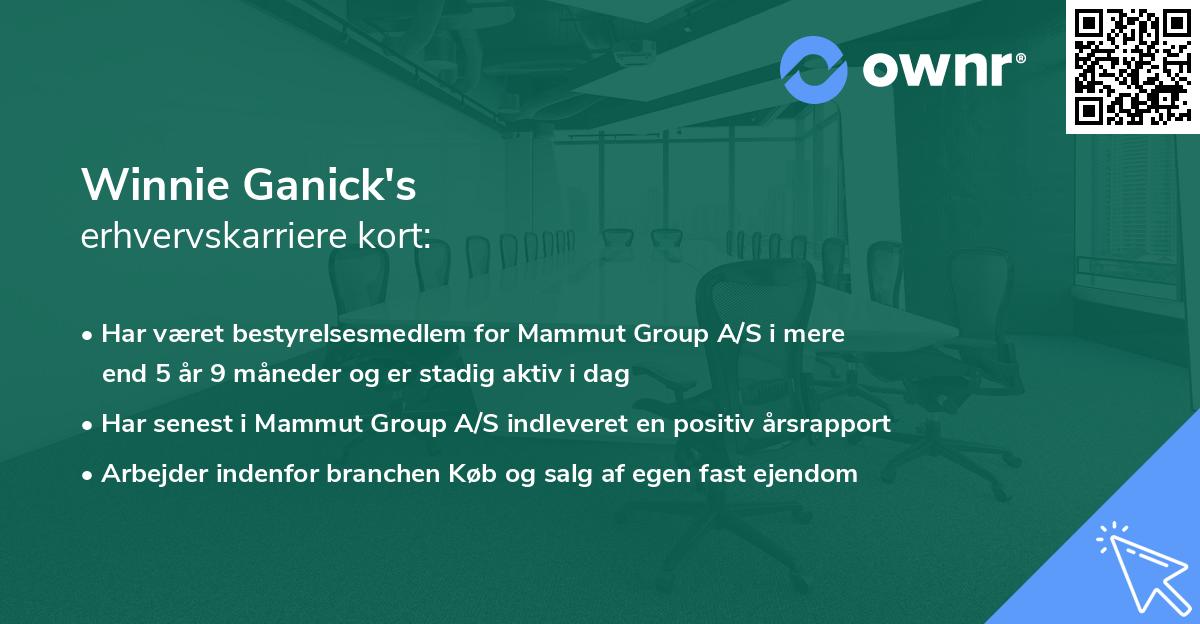 ownr®

Winnie Ganick's
erhvervskarriere kort:

• Har været bestyrelsesmedlem for Mammut Group A/S i mere end 5 år 9 måneder og er stadig aktiv i dag
• Har senest i Mammut Group A/S indleveret en positiv årsrapport
• Arbejder indenfor branchen Køb og salg af egen fast ejendom